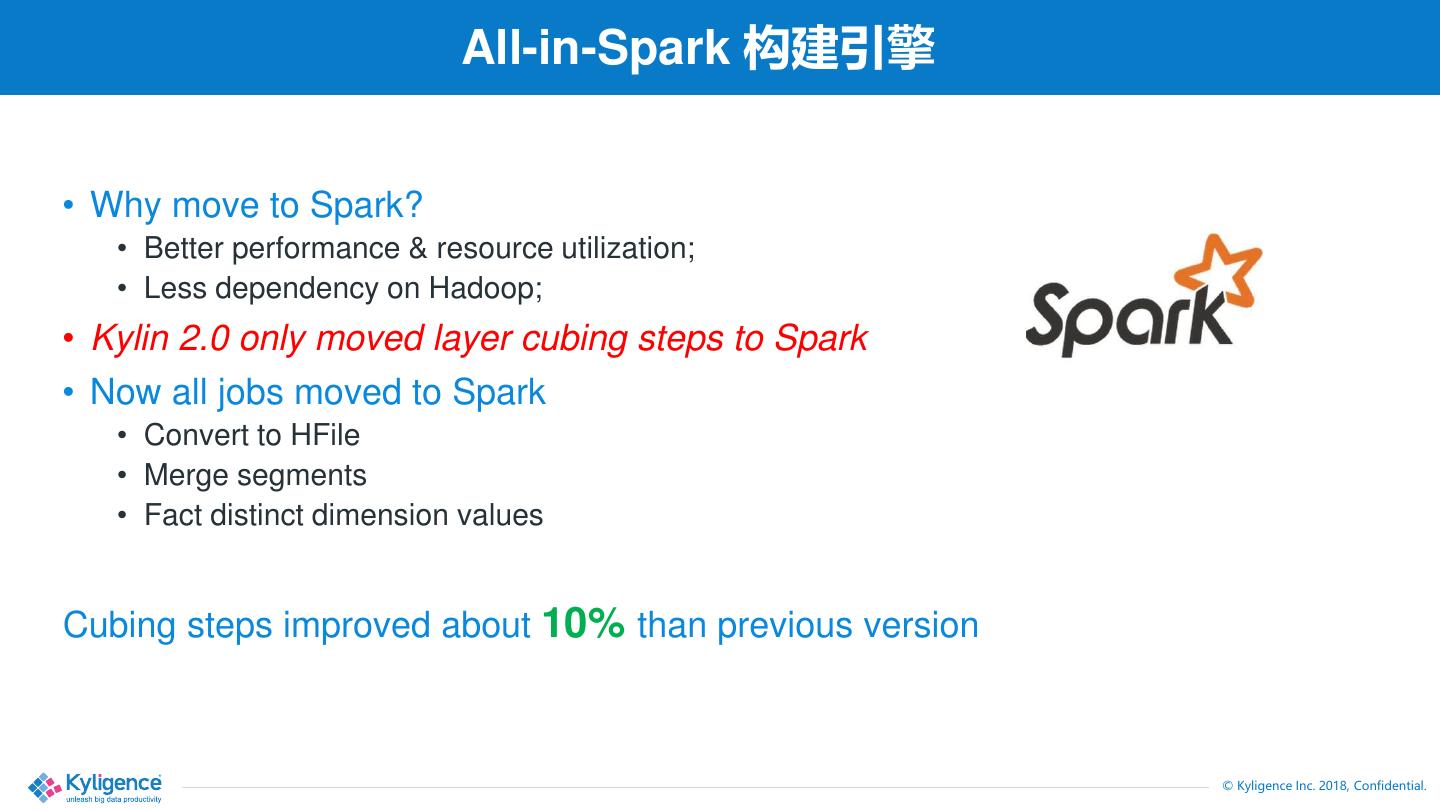 All-in-Spark 构建引擎

• Why move to Spark?
  • Better performance & resource utilization;
  • Less dependency on Hadoop;
• Kylin 2.0 only moved layer cubing steps to Spark
• Now all jobs moved to Spark
  • Convert to HFile
  • Merge segments
  • Fact distinct dimension values

Spark

Cubing steps improved about 10% than previous version

Kyligence
unleash big data productivity

© Kyligence Inc. 2018, Confidential.